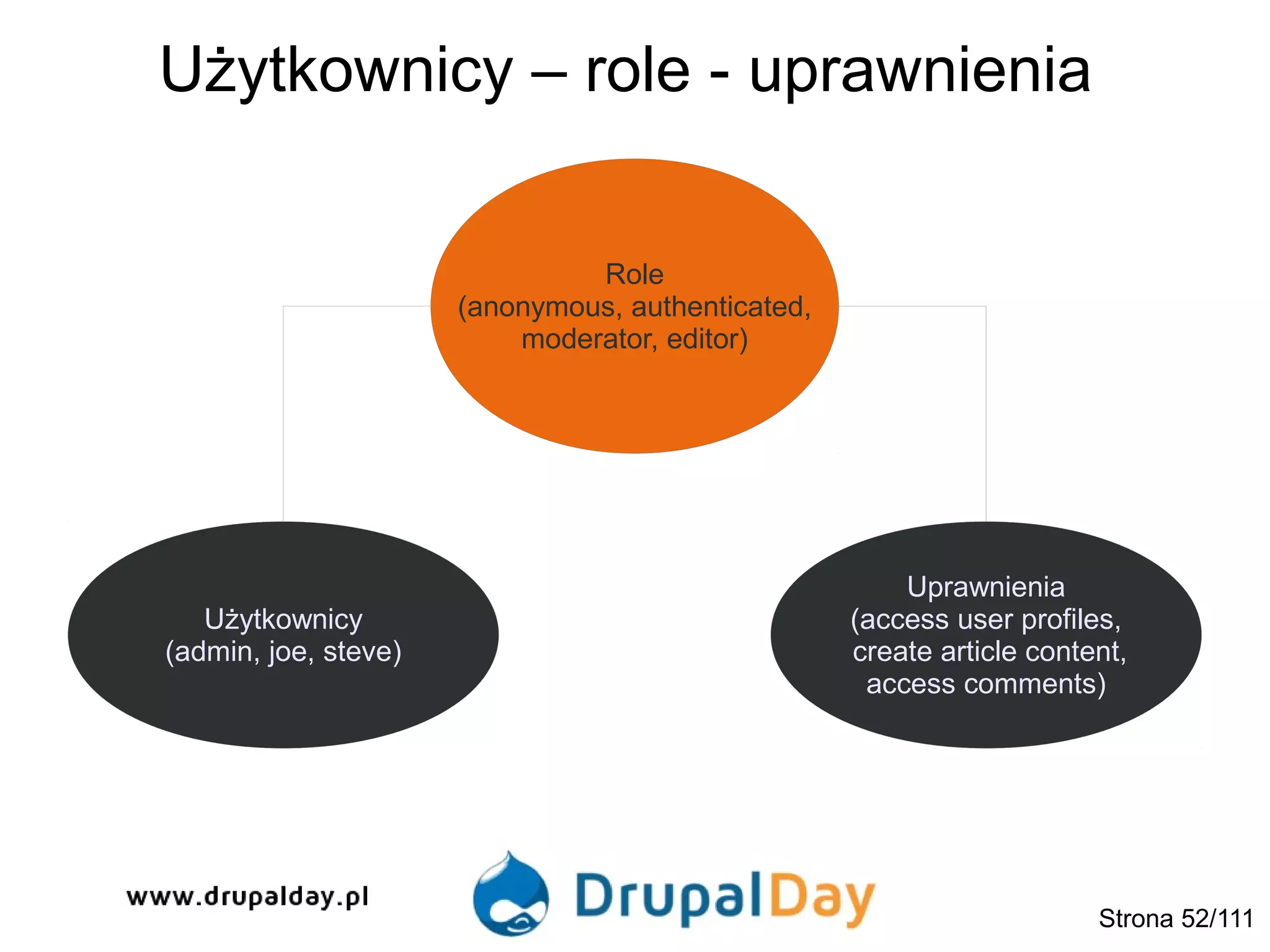 Użytkownicy – role - uprawnienia

Role
(anonymous, authenticated, moderator, editor)

Użytkownicy
(admin, joe, steve)

Uprawnienia
(access user profiles, create article content, access comments)

www.drupalday.pl

DrupalDay

Strona 52/111